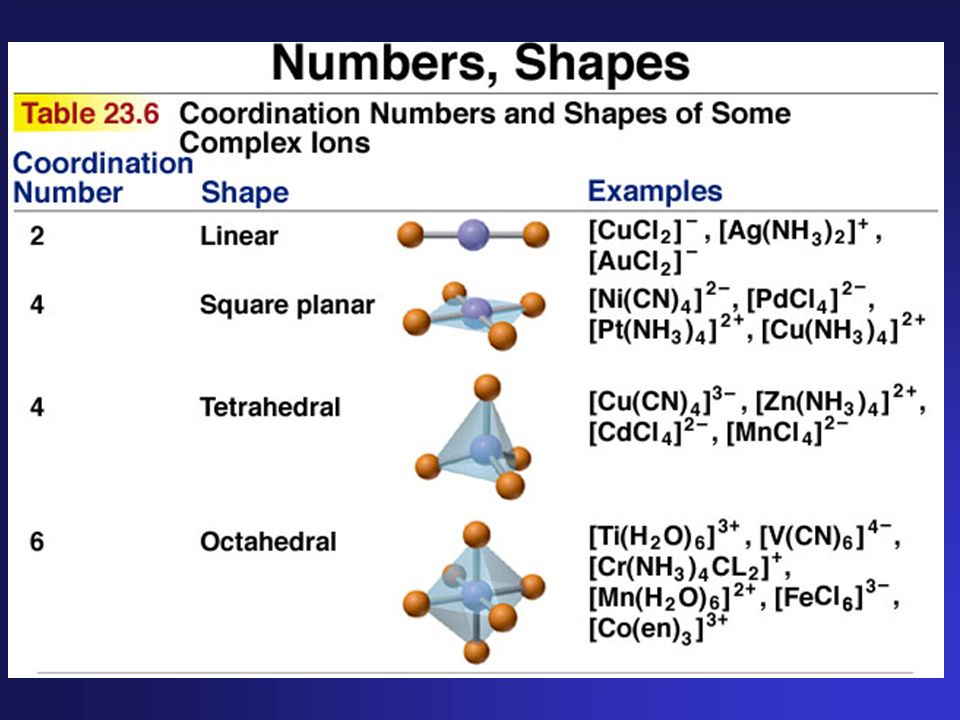 Numbers, Shapes

Table 23.6 Coordination Numbers and Shapes of Some Complex Ions

| Coordination Number | Shape | Examples |
|---|---|---|
| 2 | Linear | $[CuCl_2]^-$, $[Ag(NH_3)_2]^+$, $[AuCl_2]^-$ |
| 4 | Square planar | $[Ni(CN)_4]^{2-}$, $[PdCl_4]^{2-}$, $[Pt(NH_3)_4]^{2+}$, $[Cu(NH_3)_4]^{2+}$ |
| 4 | Tetrahedral | $[Cu(CN)_4]^{3-}$, $[Zn(NH_3)_4]^{2+}$, $[CdCl_4]^{2-}$, $[MnCl_4]^{2-}$ |
| 6 | Octahedral | $[Ti(H_2O)_6]^{3+}$, $[V(CN)_6]^{4-}$, $[Cr(NH_3)_4CL_2]^+$, $[Mn(H_2O)_6]^{2+}$, $[FeCl_6]^{3-}$, $[Co(en)_3]^{3+}$ |